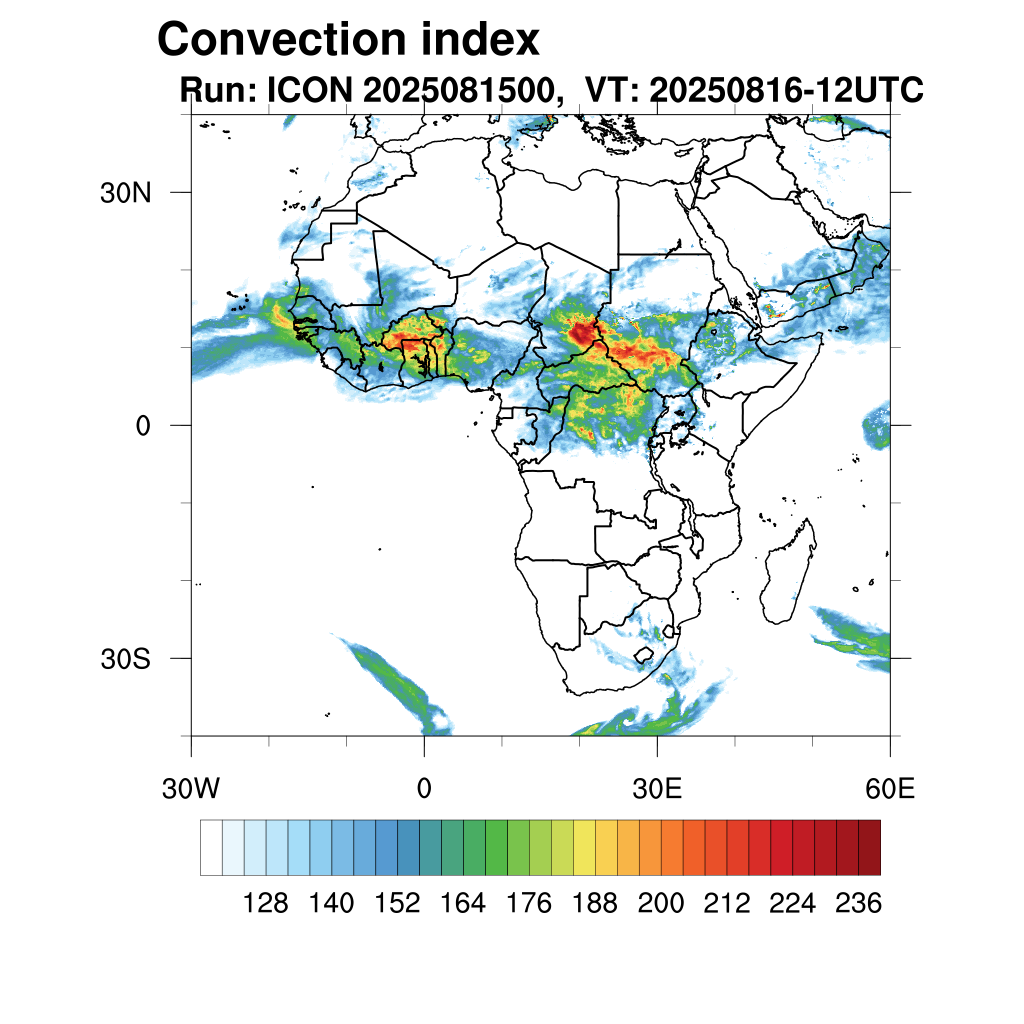 Convection index
Run: ICON 2025081500, VT: 20250816-12UTC

30N
0
30S

30W
0
30E
60E

128 140 152 164 176 188 200 212 224 236